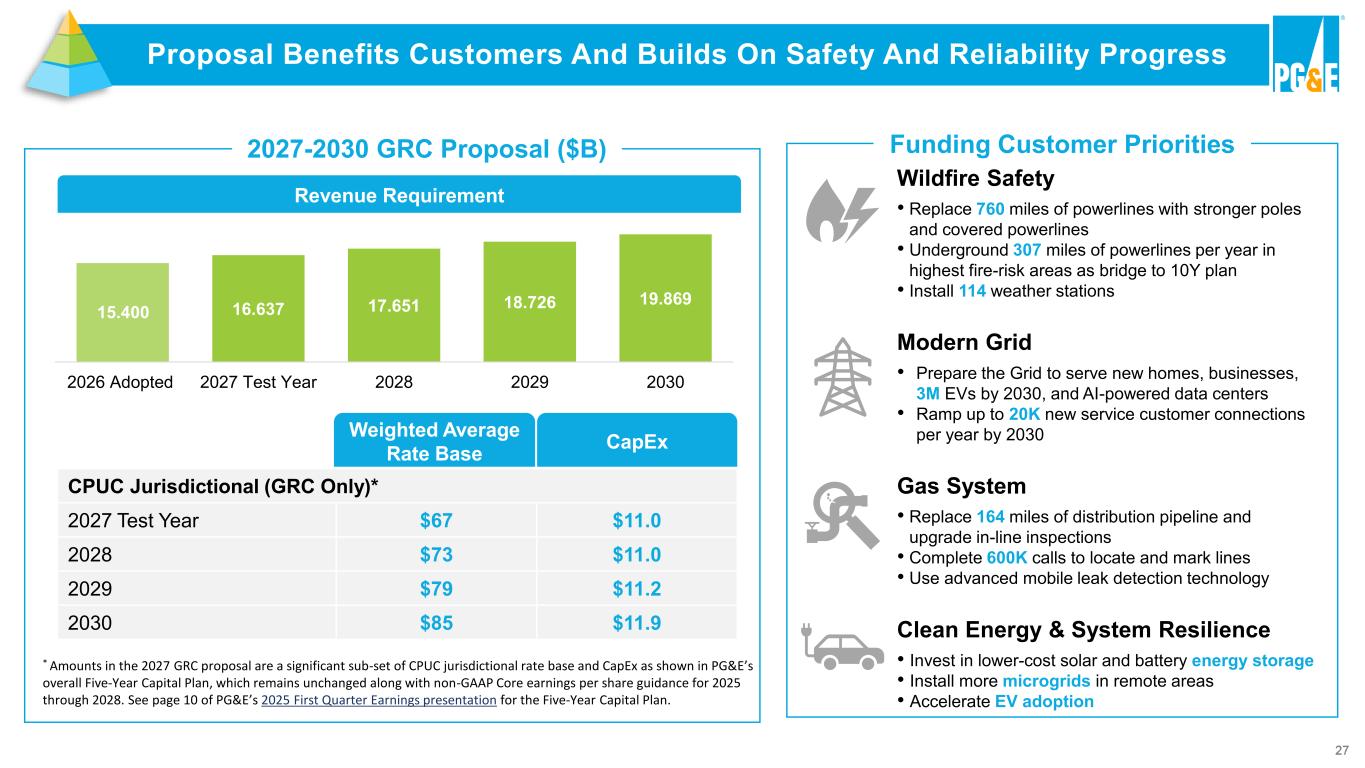 Proposal Benefits Customers And Builds On Safety And Reliability Progress

PG&E

2027-2030 GRC Proposal ($B)

Revenue Requirement

15.400
16.637
17.651
18.726
19.869

2026 Adopted
2027 Test Year
2028
2029
2030

| | Weighted Average Rate Base | CapEx |
|---|---|---|
| CPUC Jurisdictional (GRC Only)* | | |
| 2027 Test Year | $67 | $11.0 |
| 2028 | $73 | $11.0 |
| 2029 | $79 | $11.2 |
| 2030 | $85 | $11.9 |

* Amounts in the 2027 GRC proposal are a significant sub-set of CPUC jurisdictional rate base and CapEx as shown in PG&E's overall Five-Year Capital Plan, which remains unchanged along with non-GAAP Core earnings per share guidance for 2025 through 2028. See page 10 of PG&E's 2025 First Quarter Earnings presentation for the Five-Year Capital Plan.

Funding Customer Priorities

Wildfire Safety
• Replace 760 miles of powerlines with stronger poles and covered powerlines
• Underground 307 miles of powerlines per year in highest fire-risk areas as bridge to 10Y plan
• Install 114 weather stations

Modern Grid
• Prepare the Grid to serve new homes, businesses, 3M EVs by 2030, and AI-powered data centers
• Ramp up to 20K new service customer connections per year by 2030

Gas System
• Replace 164 miles of distribution pipeline and upgrade in-line inspections
• Complete 600K calls to locate and mark lines
• Use advanced mobile leak detection technology

Clean Energy & System Resilience
• Invest in lower-cost solar and battery energy storage
• Install more microgrids in remote areas
• Accelerate EV adoption

27